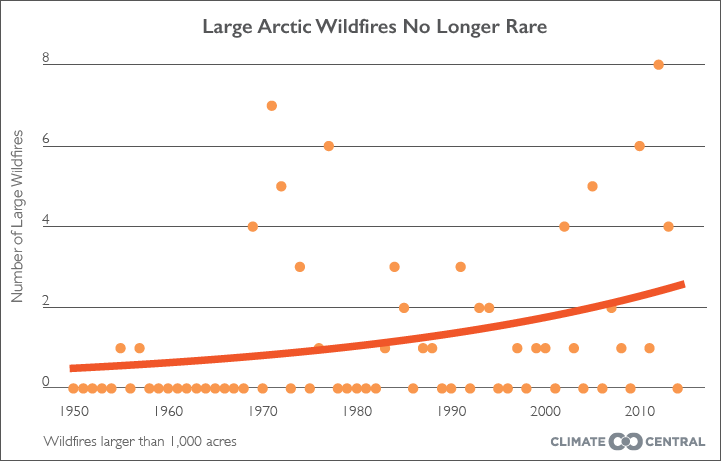 Large Arctic Wildfires No Longer Rare

Number of Large Wildfires

8
6
4
2
0

1950
1960
1970
1980
1990
2000
2010

Wildfires larger than 1,000 acres

CLIMATE CENTRAL